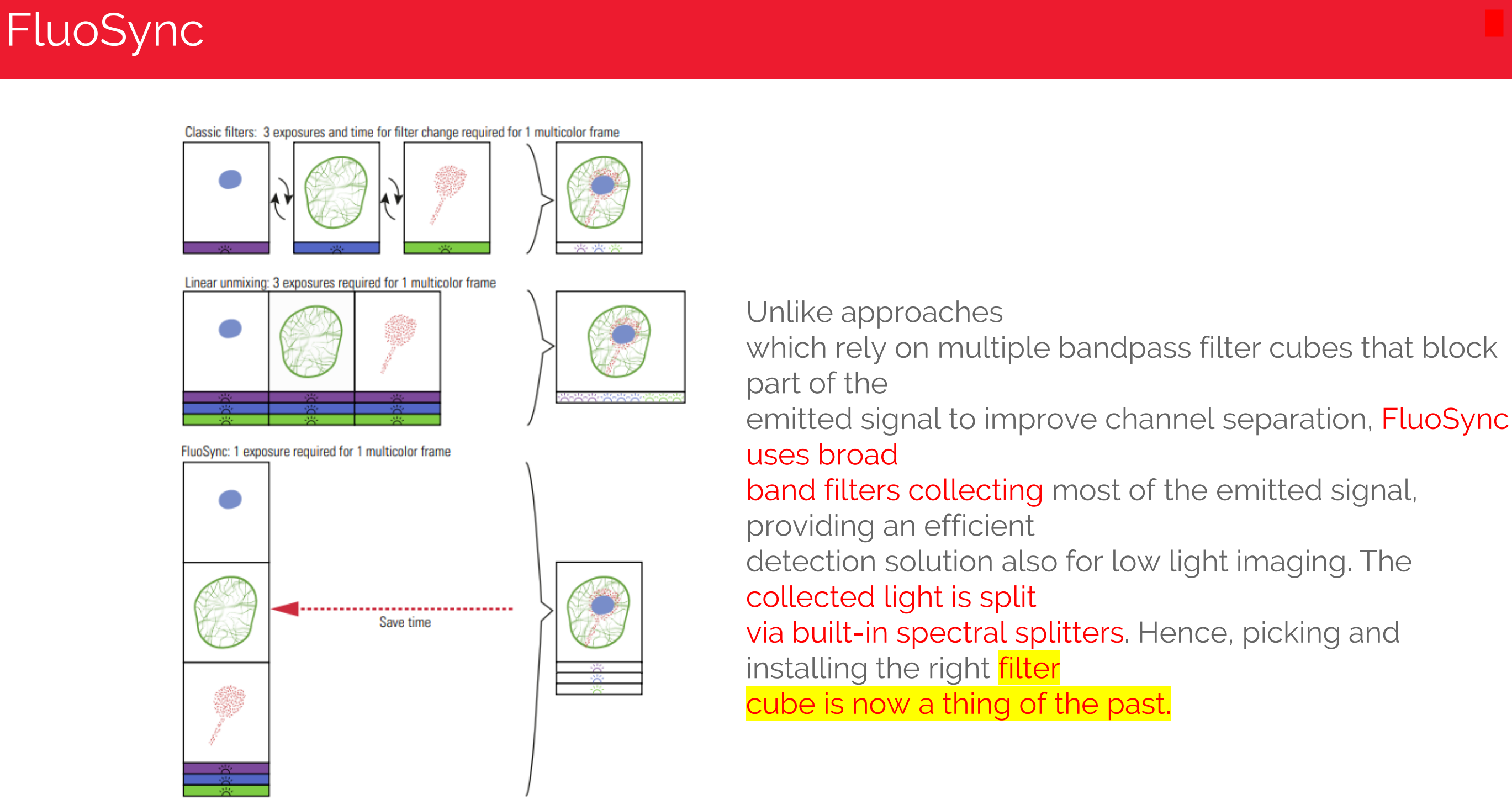 FluoSync

Classic filters: 3 exposures and time for filter change required for 1 multicolor frame

Linear unmixing: 3 exposures required for 1 multicolor frame

FluoSync: 1 exposure required for 1 multicolor frame

Save time

Unlike approaches which rely on multiple bandpass filter cubes that block part of the emitted signal to improve channel separation, FluoSync uses broad band filters collecting most of the emitted signal, providing an efficient detection solution also for low light imaging. The collected light is split via built-in spectral splitters. Hence, picking and installing the right filter cube is now a thing of the past.